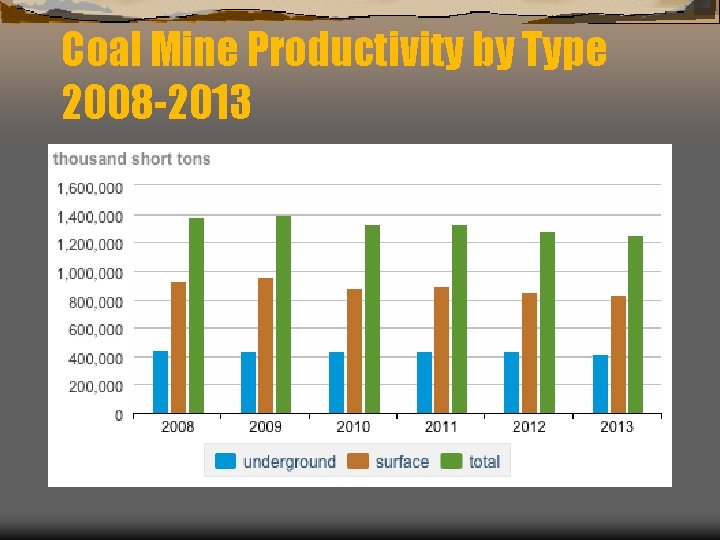 Coal Mine Productivity by Type 2008-2013

thousand short tons

1,600,000
1,400,000
1,200,000
1,000,000
800,000
600,000
400,000
200,000
0

2008 2009 2010 2011 2012 2013

underground surface total